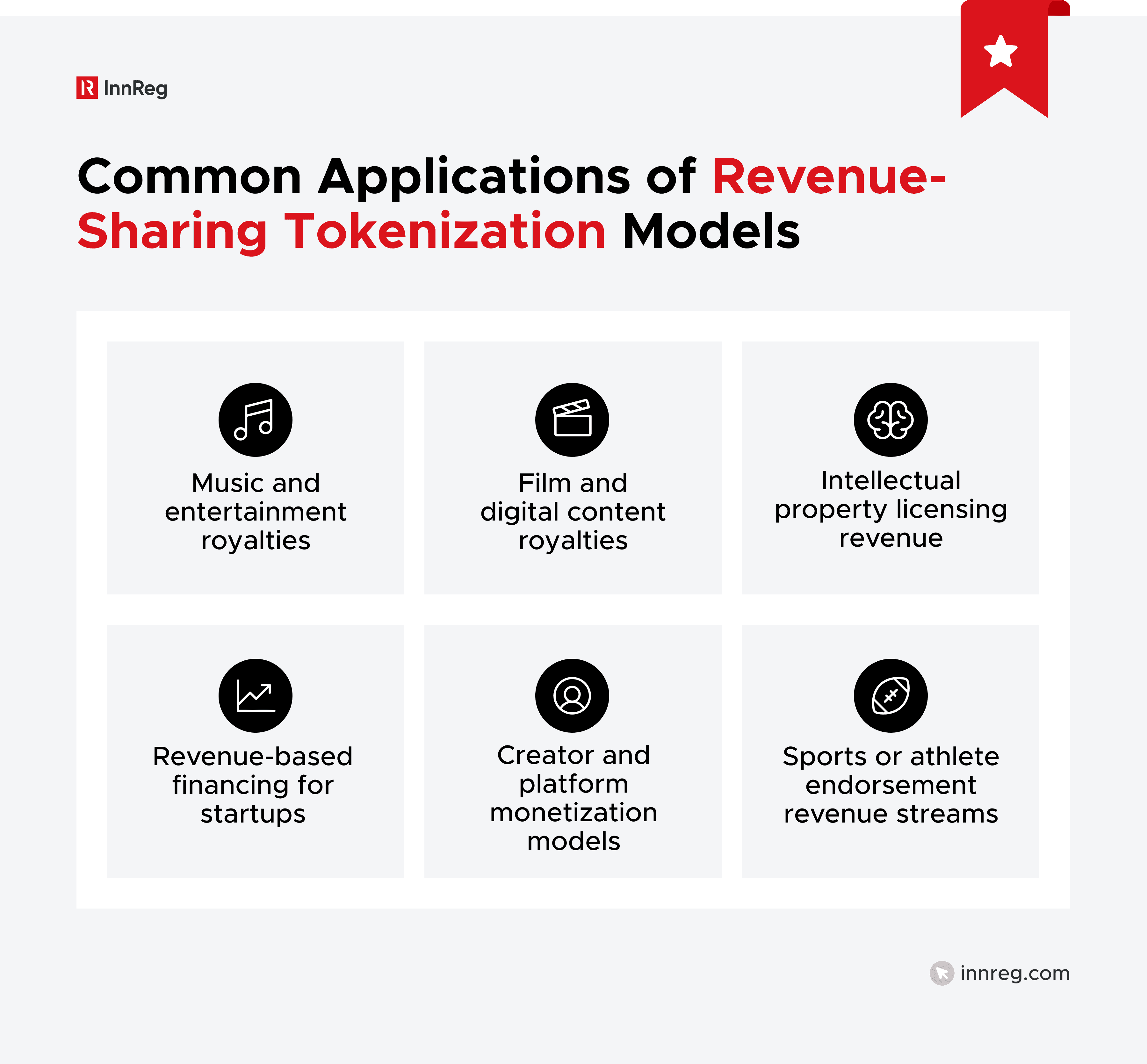 InnReg

Common Applications of Revenue-Sharing Tokenization Models

Music and entertainment royalties

Film and digital content royalties

Intellectual property licensing revenue

Revenue-based financing for startups

Creator and platform monetization models

Sports or athlete endorsement revenue streams

innreg.com